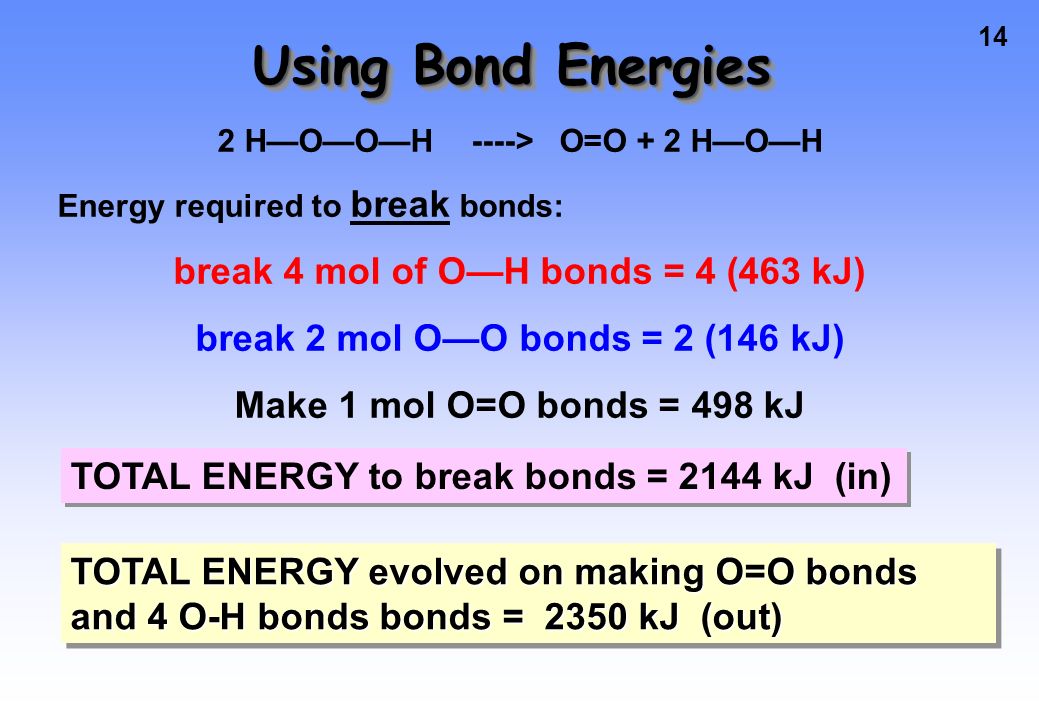 14

Using Bond Energies

2 H—O—O—H ----> O=O + 2 H—O—H

Energy required to break bonds:

break 4 mol of O—H bonds = 4 (463 kJ)

break 2 mol O—O bonds = 2 (146 kJ)

Make 1 mol O=O bonds = 498 kJ

TOTAL ENERGY to break bonds = 2144 kJ (in)

TOTAL ENERGY evolved on making O=O bonds and 4 O-H bonds bonds = 2350 kJ (out)